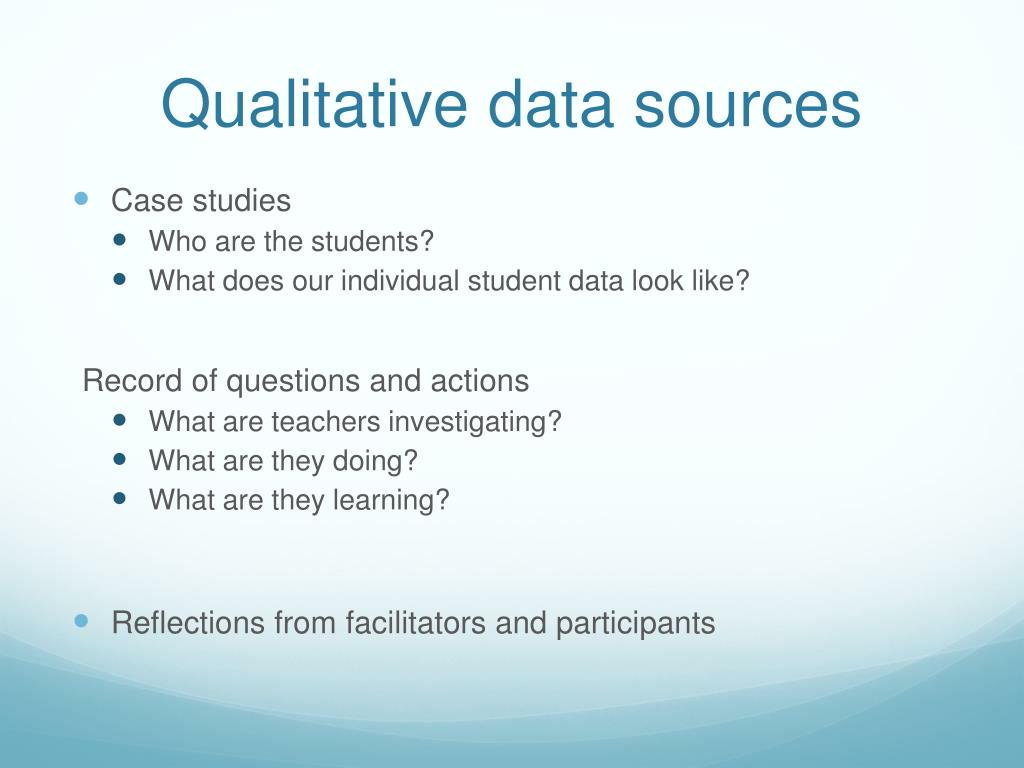 Qualitative data sources

- Case studies
  - Who are the students?
  - What does our individual student data look like?

Record of questions and actions
  - What are teachers investigating?
  - What are they doing?
  - What are they learning?

- Reflections from facilitators and participants